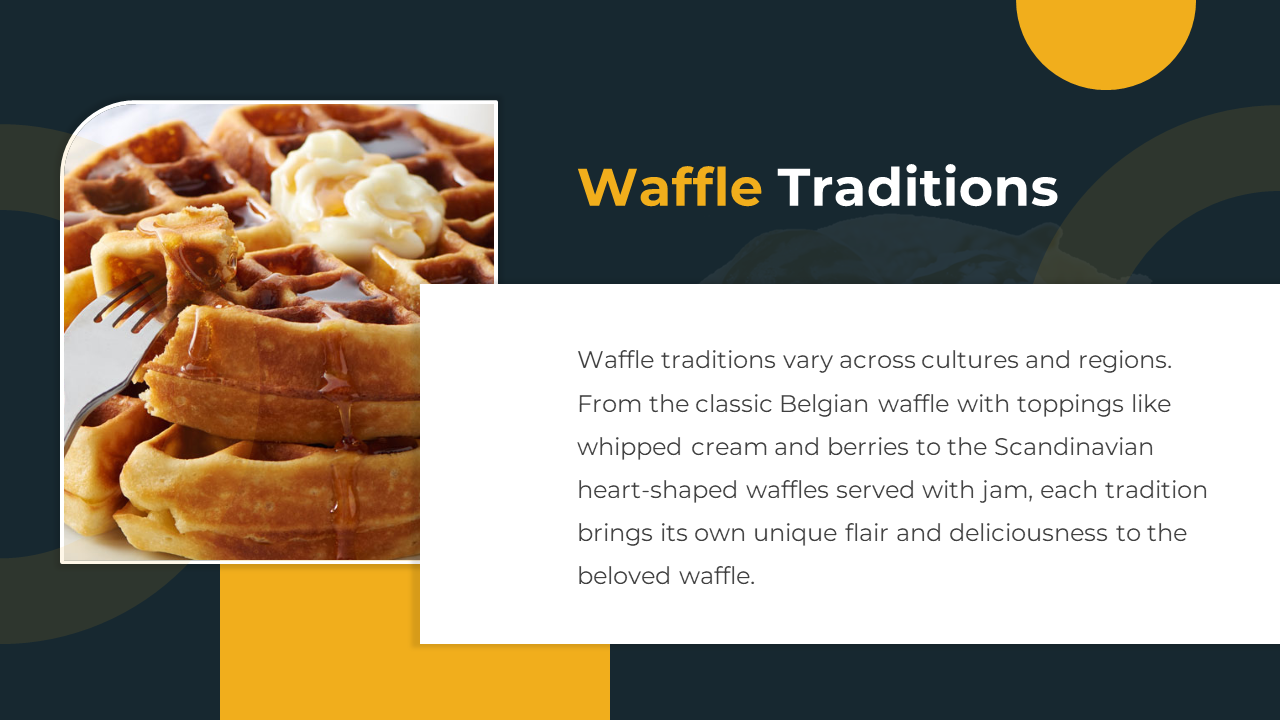 Waffle Traditions

Waffle traditions vary across cultures and regions. From the classic Belgian waffle with toppings like whipped cream and berries to the Scandinavian heart-shaped waffles served with jam, each tradition brings its own unique flair and deliciousness to the beloved waffle.